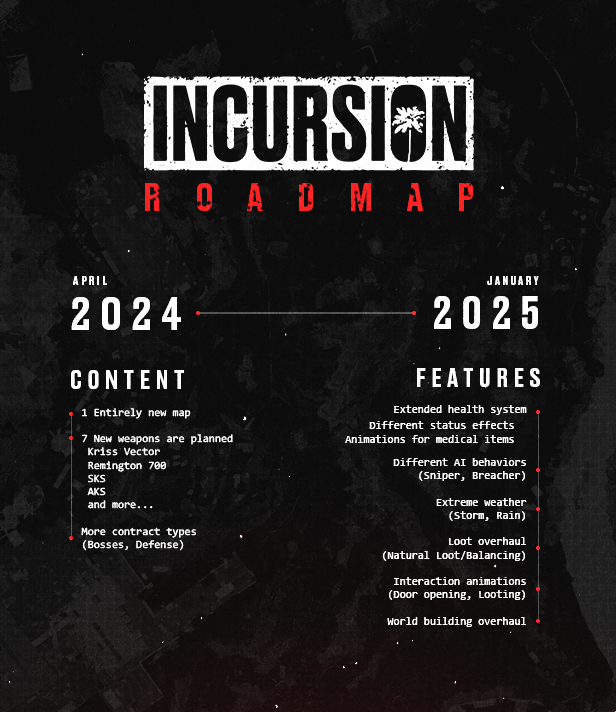 INCURSION
ROADMAP

APRIL
2024

JANUARY
2025

CONTENT

1 Entirely new map

7 New weapons are planned
Kriss Vector
Remington 700
SKS
AKS
and more...

More contract types
(Bosses, Defense)

FEATURES

Extended health system
Different status effects
Animations for medical items

Different AI behaviors
(Sniper, Breacher)

Extreme weather
(Storm, Rain)

Loot overhaul
(Natural Loot/Balancing)

Interaction animations
(Door opening, Looting)

World building overhaul